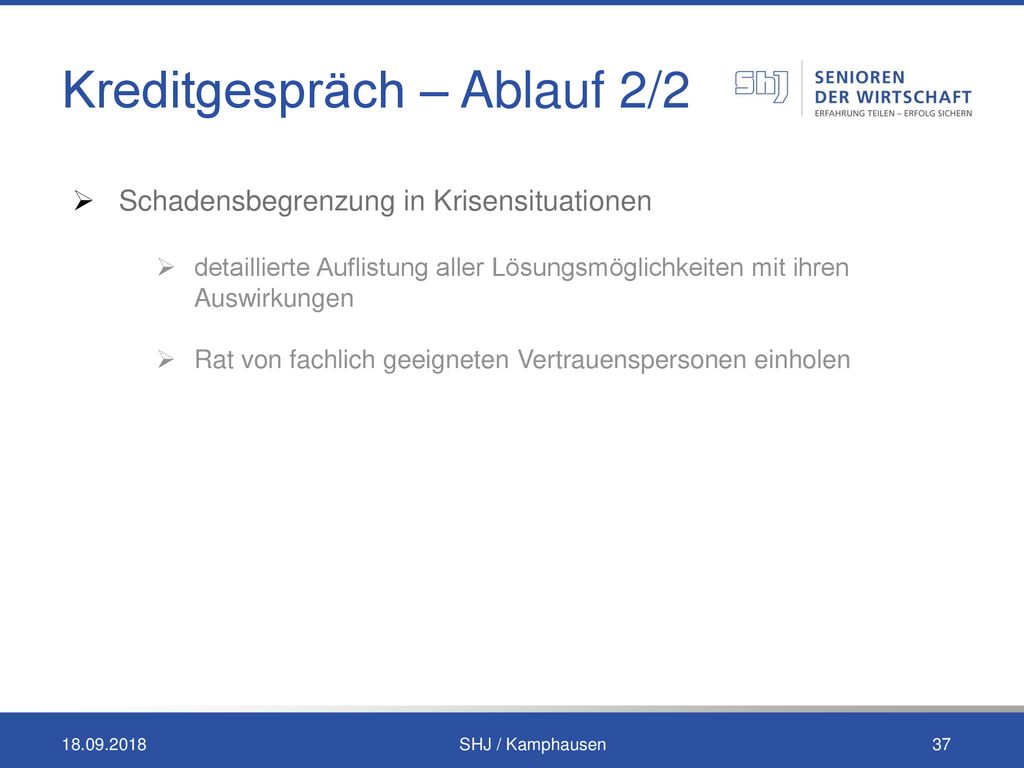 Kreditgespräch – Ablauf 2/2

SHJ SENIOREN DER WIRTSCHAFT
ERFAHRUNG TEILEN – ERFOLG SICHERN

➢ Schadensbegrenzung in Krisensituationen

➢ detaillierte Auflistung aller Lösungsmöglichkeiten mit ihren Auswirkungen

➢ Rat von fachlich geeigneten Vertrauenspersonen einholen

18.09.2018 SHJ / Kamphausen 37